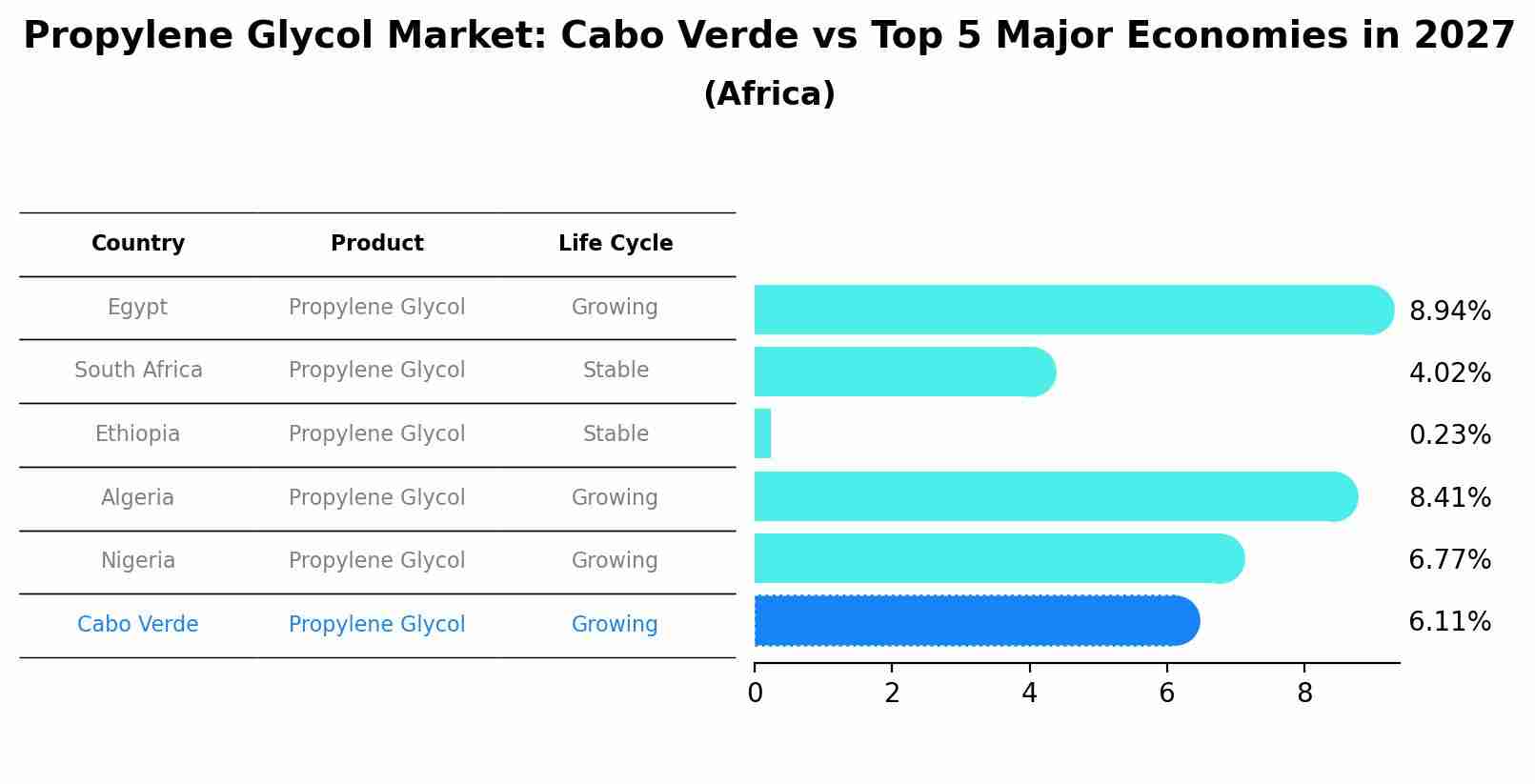 Propylene Glycol Market: Cabo Verde vs Top 5 Major Economies in 2027
(Africa)

| Country | Product | Life Cycle |
|---|---|---|
| Egypt | Propylene Glycol | Growing |
| South Africa | Propylene Glycol | Stable |
| Ethiopia | Propylene Glycol | Stable |
| Algeria | Propylene Glycol | Growing |
| Nigeria | Propylene Glycol | Growing |
| Cabo Verde | Propylene Glycol | Growing |

8.94%
4.02%
0.23%
8.41%
6.77%
6.11%

0 2 4 6 8